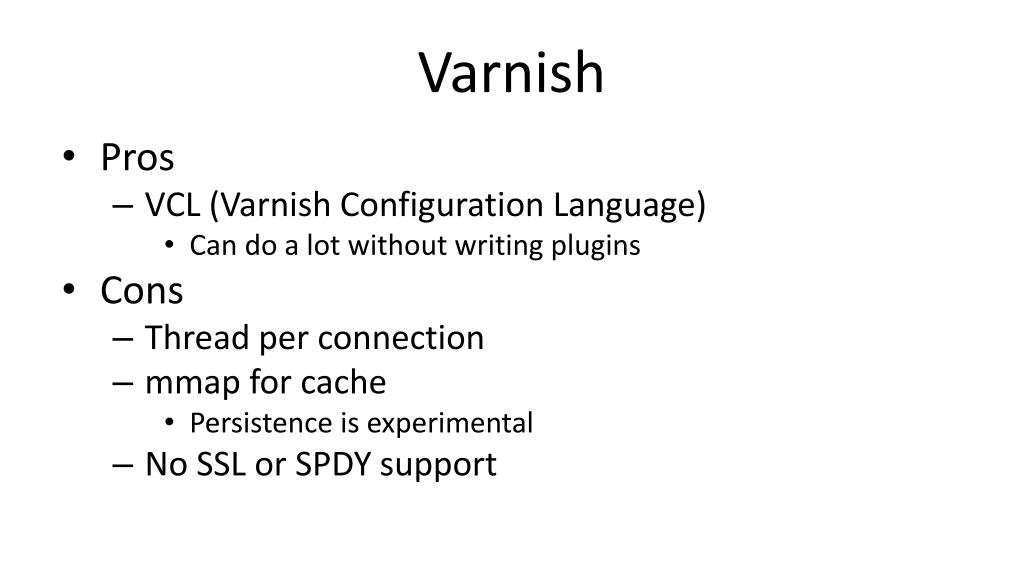 Varnish

• Pros
– VCL (Varnish Configuration Language)
• Can do a lot without writing plugins
• Cons
– Thread per connection
– mmap for cache
• Persistence is experimental
– No SSL or SPDY support